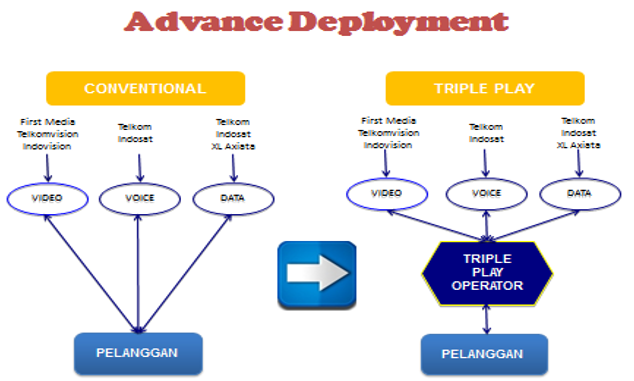 Advance Deployment

CONVENTIONAL

First Media
Telkomvision
Indovision

Telkom
Indosat

Telkom
Indosat
XL Axiata

VIDEO

VOICE

DATA

PELANGGAN

TRIPLE PLAY

First Media
Telkomvision
Indovision

Telkom
Indosat

Telkom
Indosat
XL Axiata

VIDEO

VOICE

DATA

TRIPLE PLAY OPERATOR

PELANGGAN